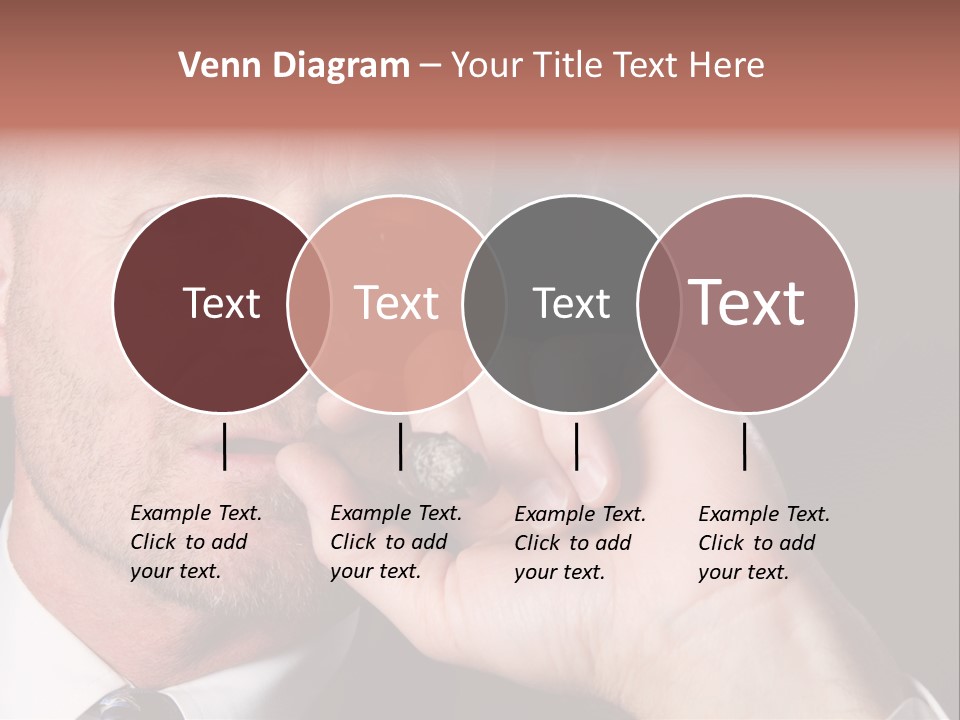 Venn Diagram – Your Title Text Here

Text

Text

Text

Text

Example Text. Click to add your text.

Example Text. Click to add your text.

Example Text. Click to add your text.

Example Text. Click to add your text.